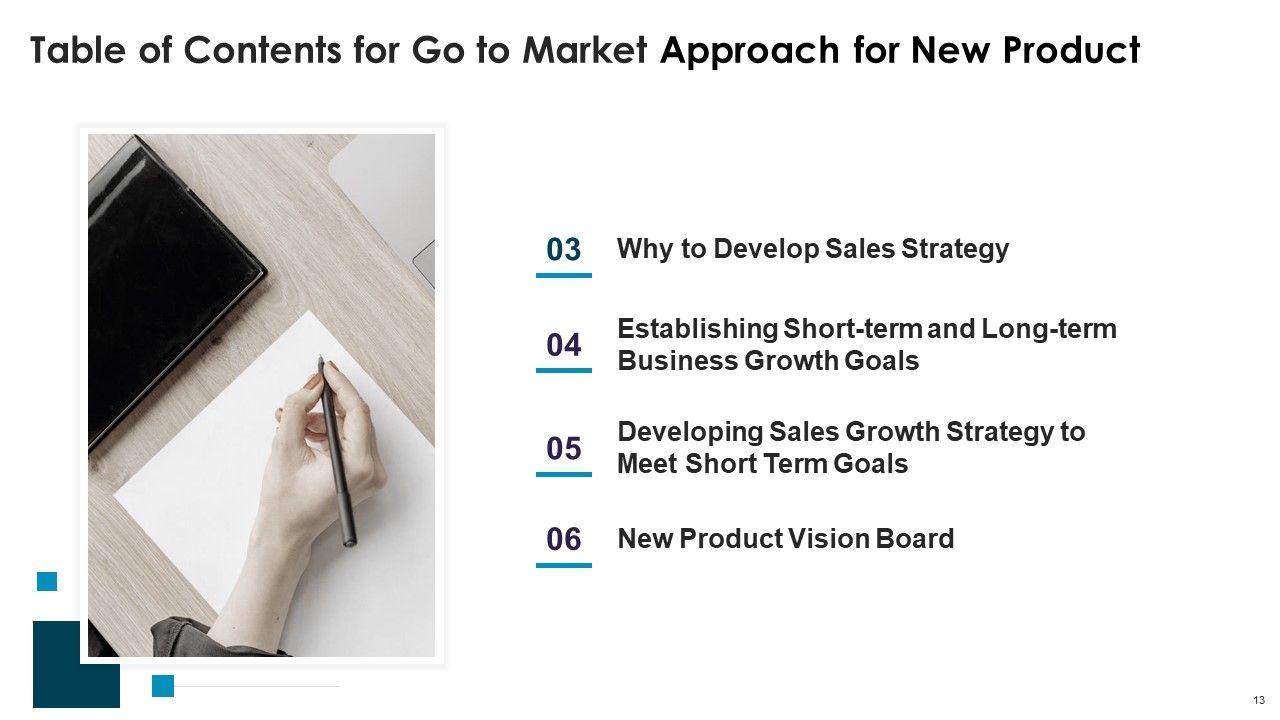 Table of Contents for Go to Market Approach for New Product

03 Why to Develop Sales Strategy

04 Establishing Short-term and Long-term Business Growth Goals

05 Developing Sales Growth Strategy to Meet Short Term Goals

06 New Product Vision Board

13